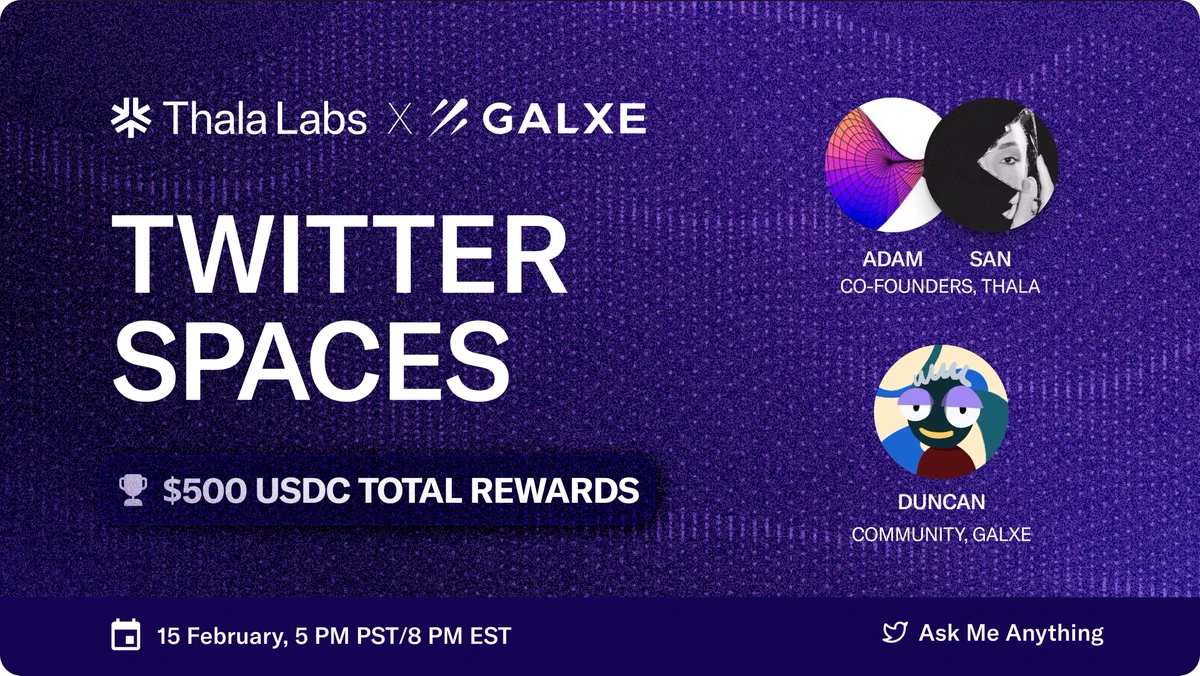 Thala Labs X GALXE

TWITTER SPACES

$500 USDC TOTAL REWARDS

ADAM SAN
CO-FOUNDERS, THALA

DUNCAN
COMMUNITY, GALXE

15 February, 5 PM PST/8 PM EST

Ask Me Anything